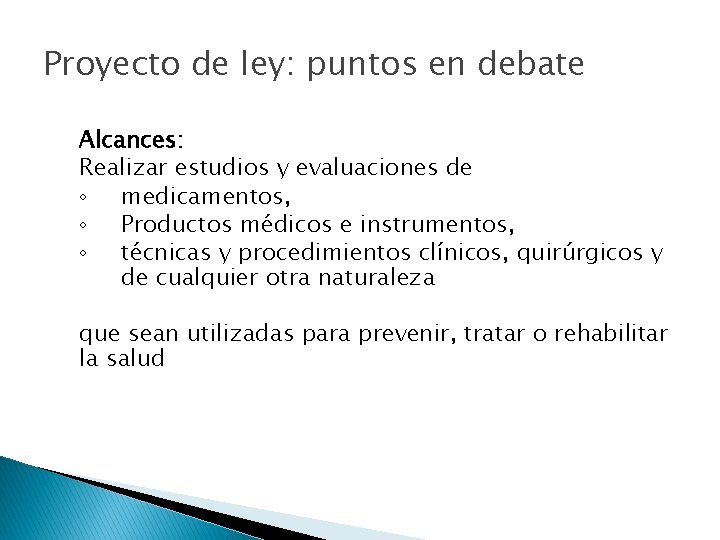 Proyecto de ley: puntos en debate

Alcances:
Realizar estudios y evaluaciones de
◦ medicamentos,
◦ Productos médicos e instrumentos,
◦ técnicas y procedimientos clínicos, quirúrgicos y de cualquier otra naturaleza

que sean utilizadas para prevenir, tratar o rehabilitar la salud